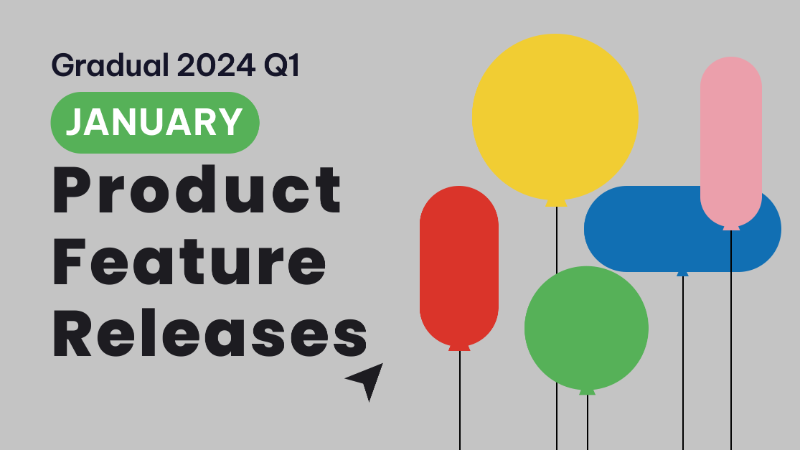 Gradual 2024 Q1

JANUARY

Product Feature Releases